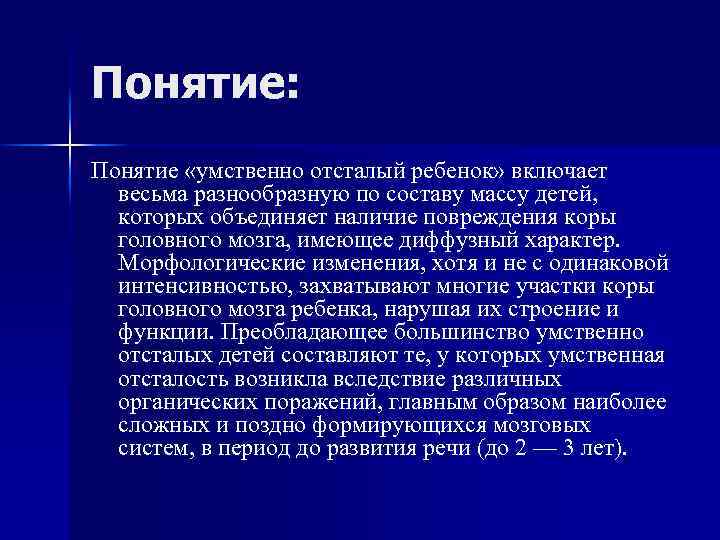 Понятие:

Понятие «умственно отсталый ребенок» включает весьма разнообразную по составу массу детей, которых объединяет наличие повреждения коры головного мозга, имеющее диффузный характер. Морфологические изменения, хотя и не с одинаковой интенсивностью, захватывают многие участки коры головного мозга ребенка, нарушая их строение и функции. Преобладающее большинство умственно отсталых детей составляют те, у которых умственная отсталость возникла вследствие различных органических поражений, главным образом наиболее сложных и поздно формирующихся мозговых систем, в период до развития речи (до 2 — 3 лет).